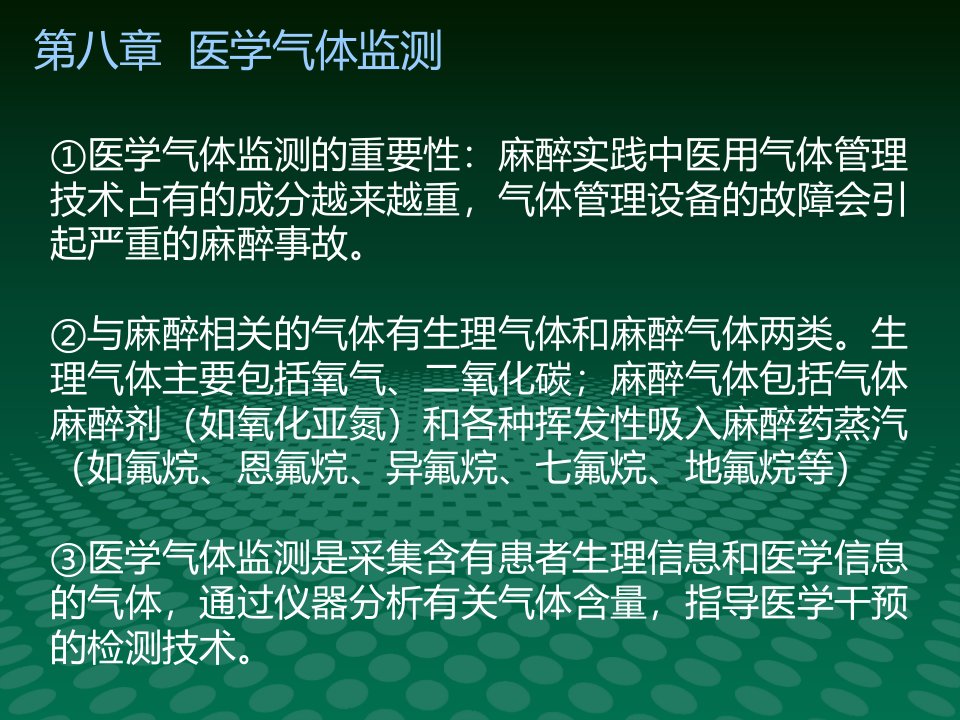 第八章 医学气体监测

①医学气体监测的重要性：麻醉实践中医用气体管理技术占有的成分越来越重，气体管理设备的故障会引起严重的麻醉事故。

②与麻醉相关的气体有生理气体和麻醉气体两类。生理气体主要包括氧气、二氧化碳；麻醉气体包括气体麻醉剂（如氧化亚氮）和各种挥发性吸入麻醉药蒸汽（如氟烷、恩氟烷、异氟烷、七氟烷、地氟烷等）

③医学气体监测是采集含有患者生理信息和医学信息的气体，通过仪器分析有关气体含量，指导医学干预的检测技术。